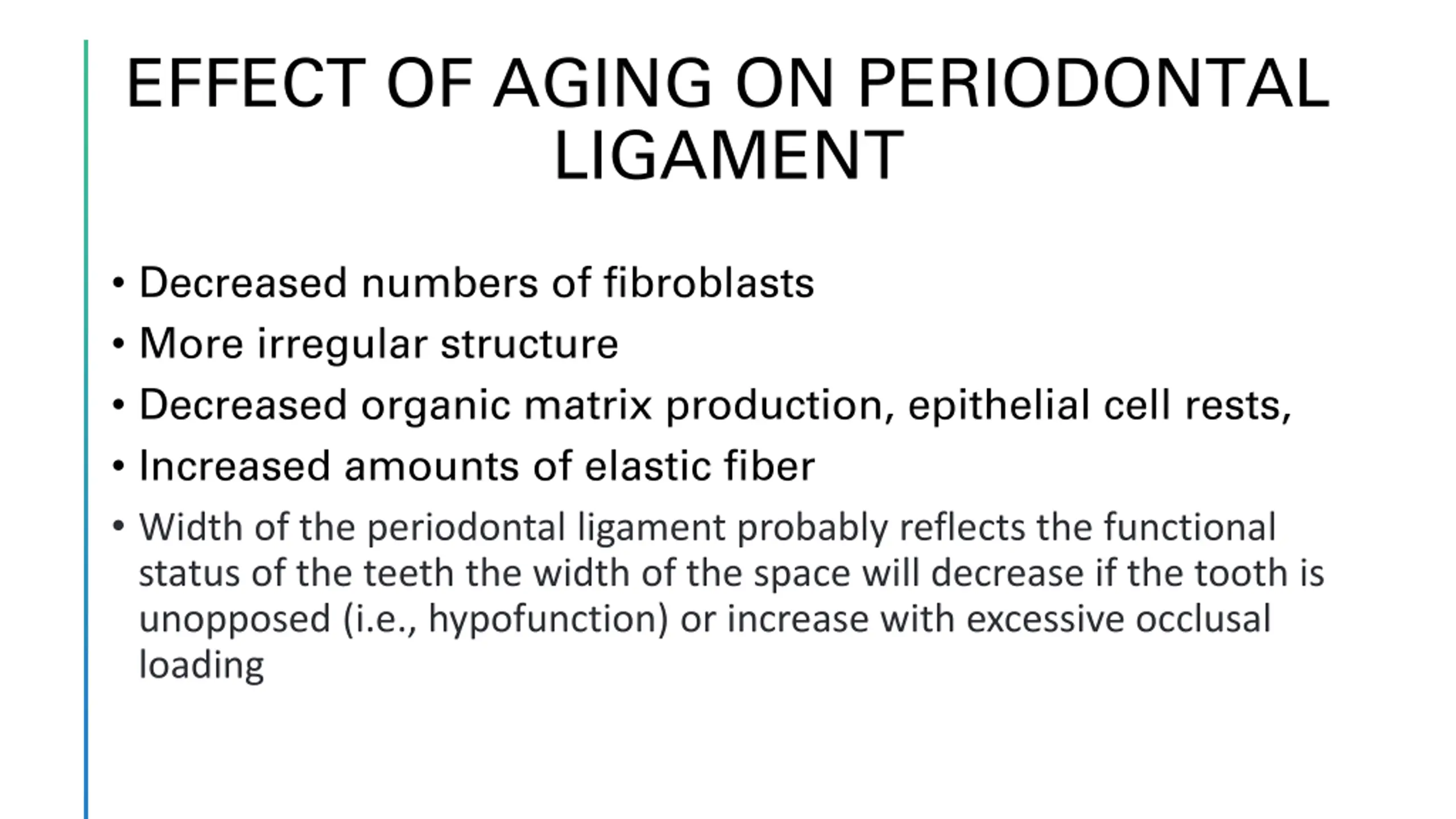 EFFECT OF AGING ON PERIODONTAL LIGAMENT

• Decreased numbers of fibroblasts
• More irregular structure
• Decreased organic matrix production, epithelial cell rests,
• Increased amounts of elastic fiber
• Width of the periodontal ligament probably reflects the functional status of the teeth the width of the space will decrease if the tooth is unopposed (i.e., hypofunction) or increase with excessive occlusal loading